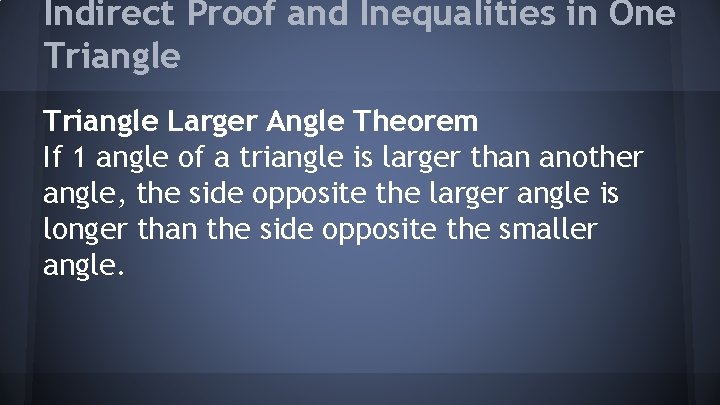 Indirect Proof and Inequalities in One Triangle

Triangle Larger Angle Theorem
If 1 angle of a triangle is larger than another angle, the side opposite the larger angle is longer than the side opposite the smaller angle.